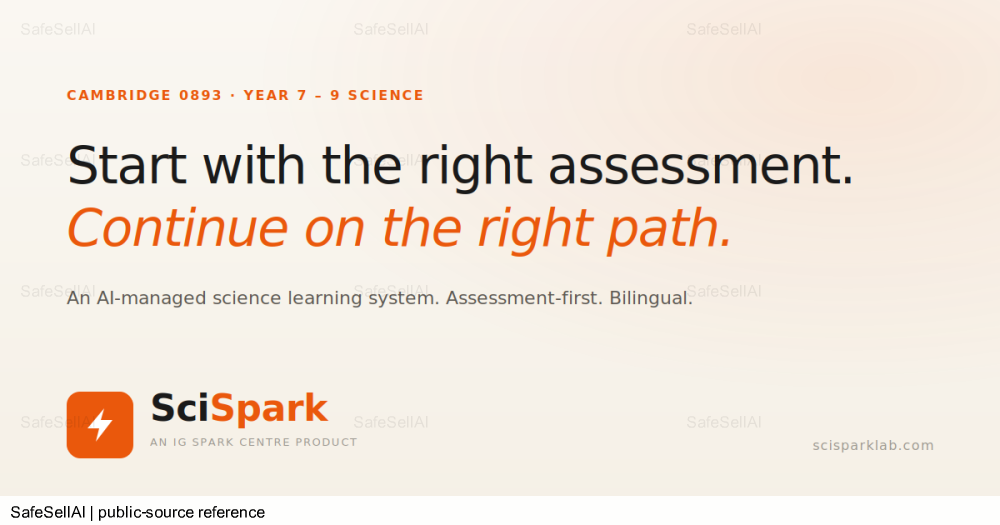 SafeSellAI SafeSellAI SafeSellAI

CAMBRIDGE 0893 · YEAR 7 – 9 SCIENCE

Start with the right assessment.
Continue on the right path.

An AI-managed science learning system. Assessment-first. Bilingual.

SciSpark
AN IG SPARK CENTRE PRODUCT

scisparklab.com

SafeSellAI | public-source reference